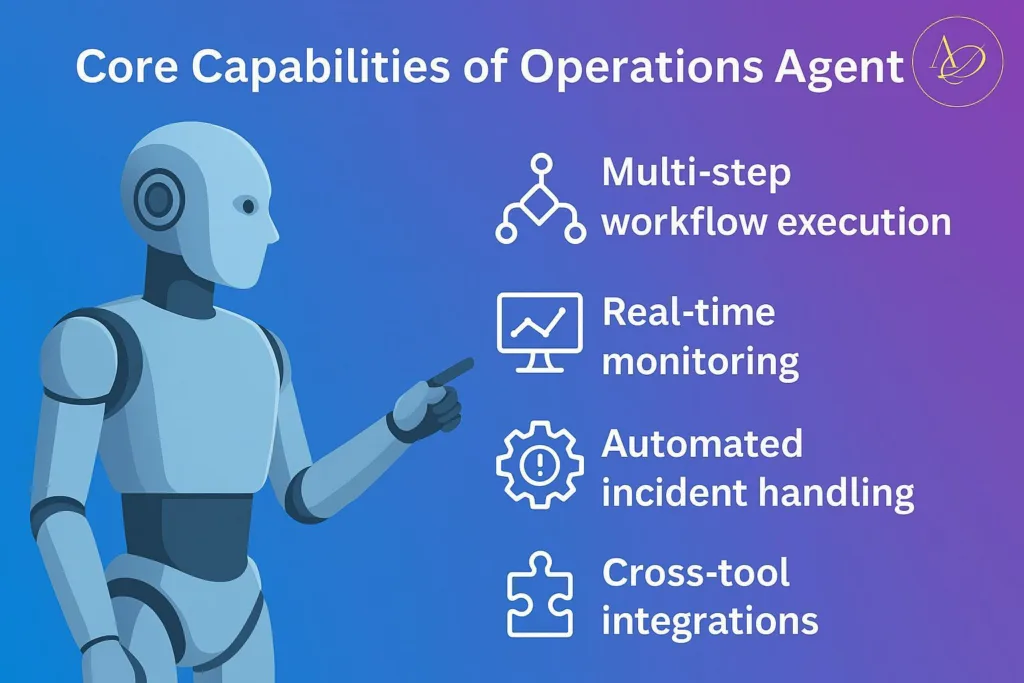 Core Capabilities of Operations Agent

Multi-step workflow execution

Real-time monitoring

Automated incident handling

Cross-tool integrations